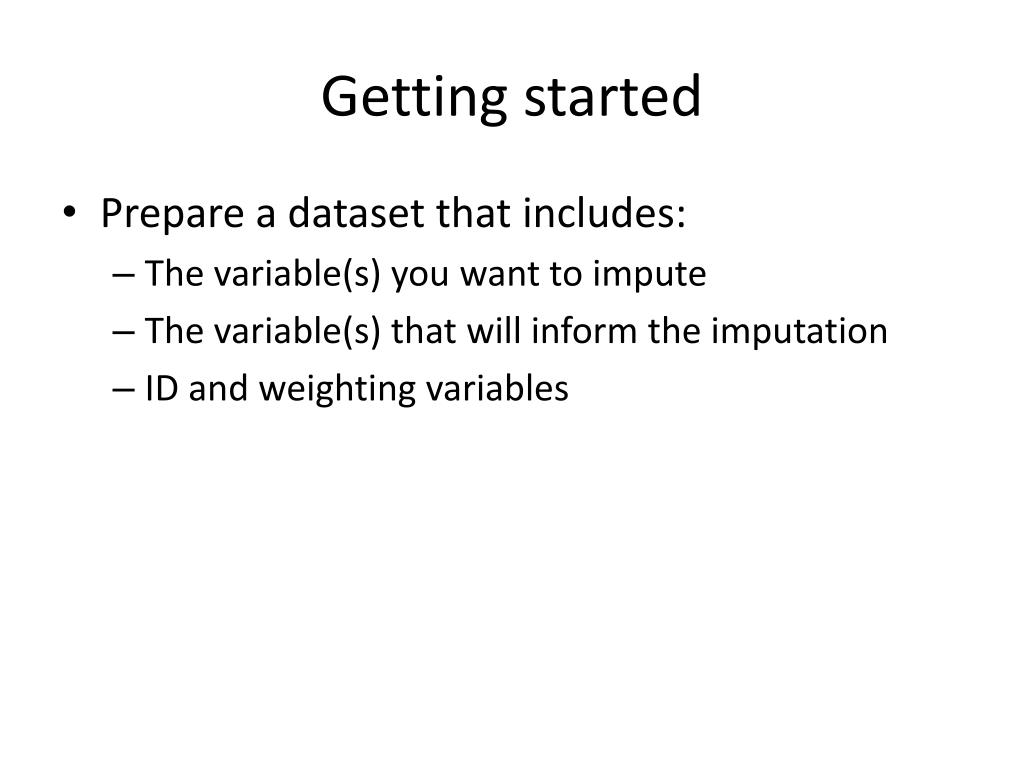 Getting started

• Prepare a dataset that includes:
– The variable(s) you want to impute
– The variable(s) that will inform the imputation
– ID and weighting variables